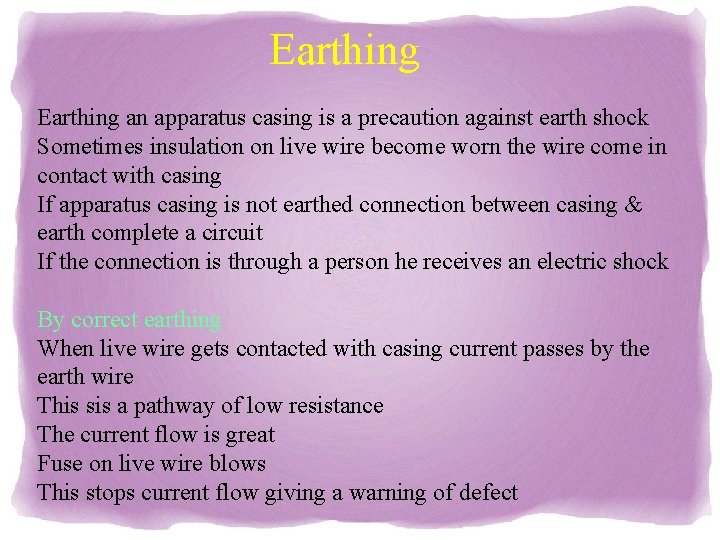 Earthing

Earthing an apparatus casing is a precaution against earth shock
Sometimes insulation on live wire become worn the wire come in contact with casing
If apparatus casing is not earthed connection between casing & earth complete a circuit
If the connection is through a person he receives an electric shock

By correct earthing
When live wire gets contacted with casing current passes by the earth wire
This sis a pathway of low resistance
The current flow is great
Fuse on live wire blows
This stops current flow giving a warning of defect